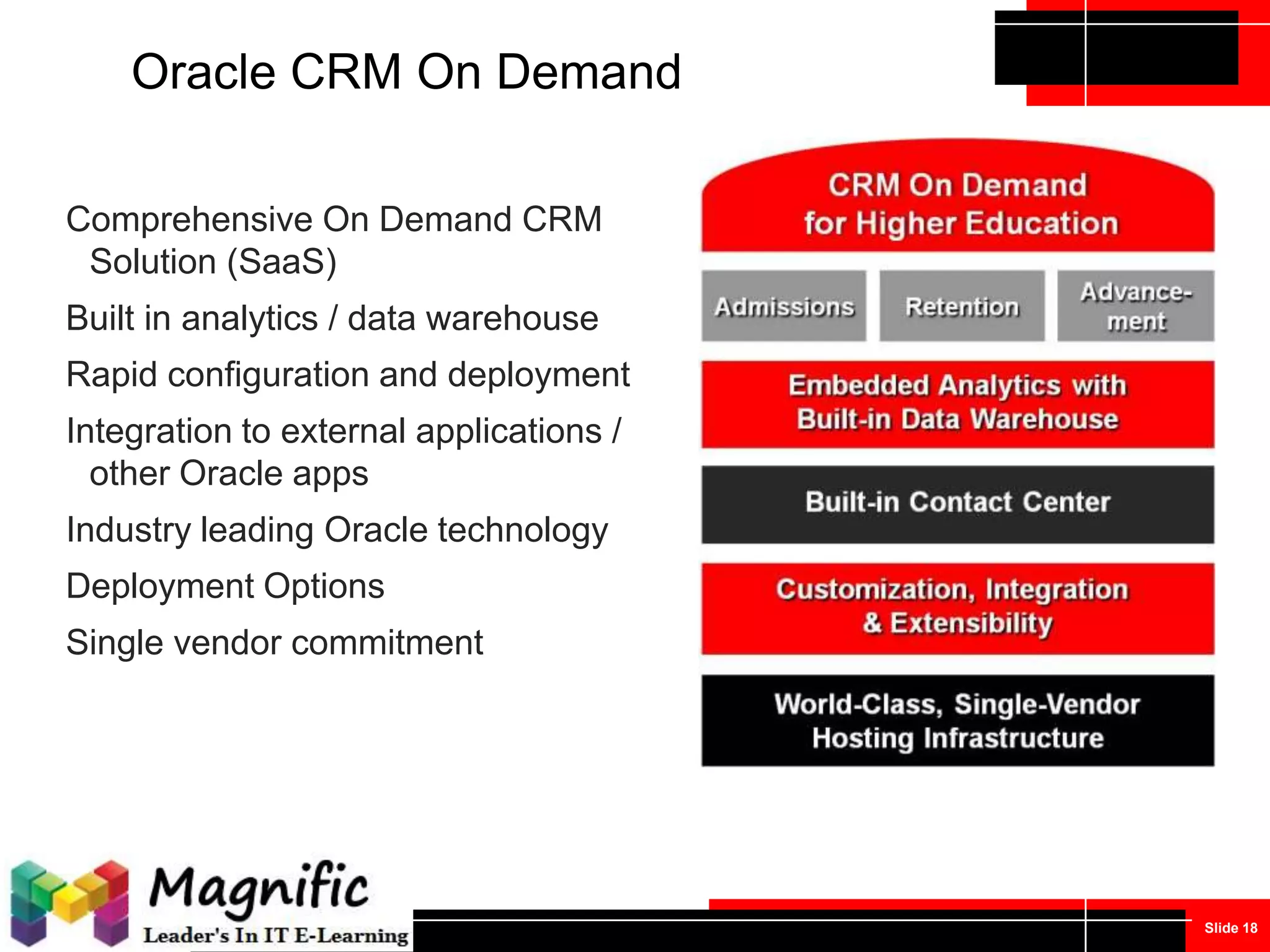 Oracle CRM On Demand

Comprehensive On Demand CRM Solution (SaaS)

Built in analytics / data warehouse

Rapid configuration and deployment

Integration to external applications / other Oracle apps

Industry leading Oracle technology

Deployment Options

Single vendor commitment

CRM On Demand for Higher Education

Admissions

Retention

Advancement

Embedded Analytics with Built-in Data Warehouse

Built-in Contact Center

Customization, Integration & Extensibility

World-Class, Single-Vendor Hosting Infrastructure

Magnific

Leader's In IT E-Learning

Slide 18